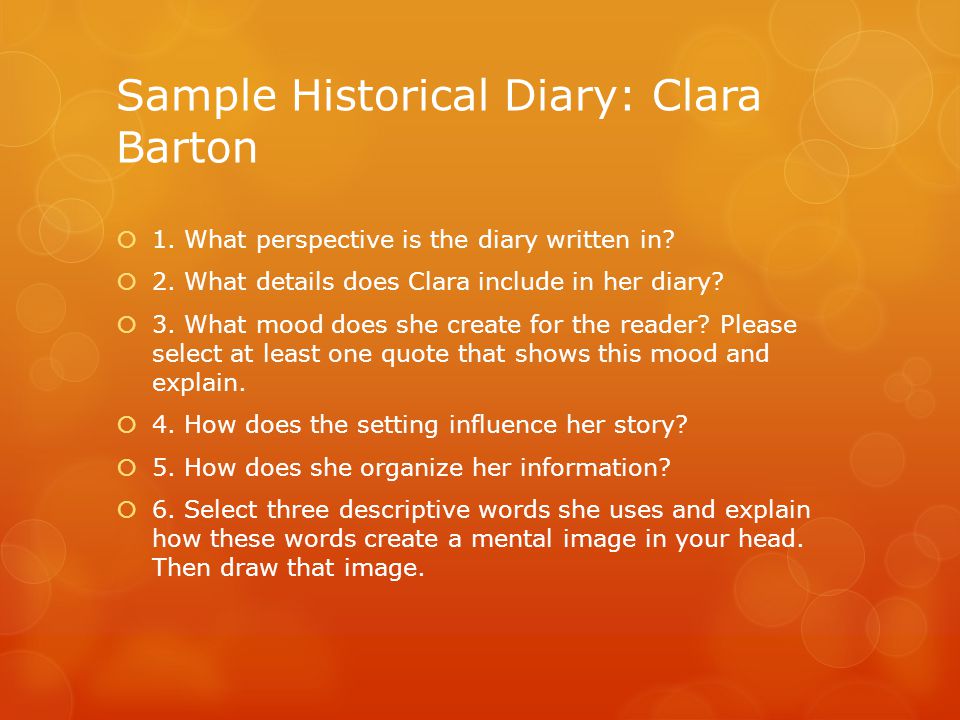 Sample Historical Diary: Clara Barton

1. What perspective is the diary written in?

2. What details does Clara include in her diary?

3. What mood does she create for the reader? Please select at least one quote that shows this mood and explain.

4. How does the setting influence her story?

5. How does she organize her information?

6. Select three descriptive words she uses and explain how these words create a mental image in your head. Then draw that image.